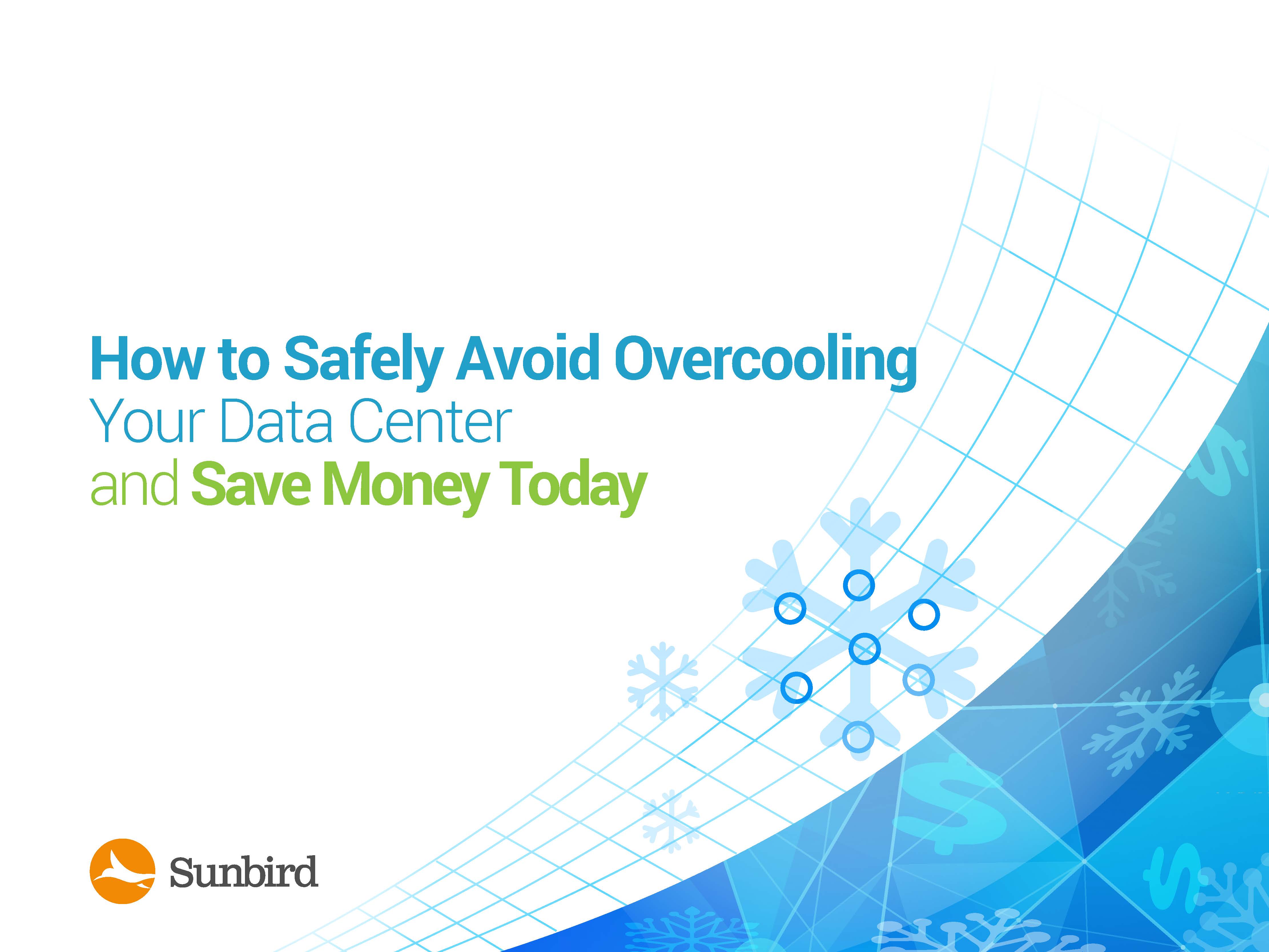 How to Safely Avoid Overcooling
Your Data Center
and Save Money Today

Sunbird